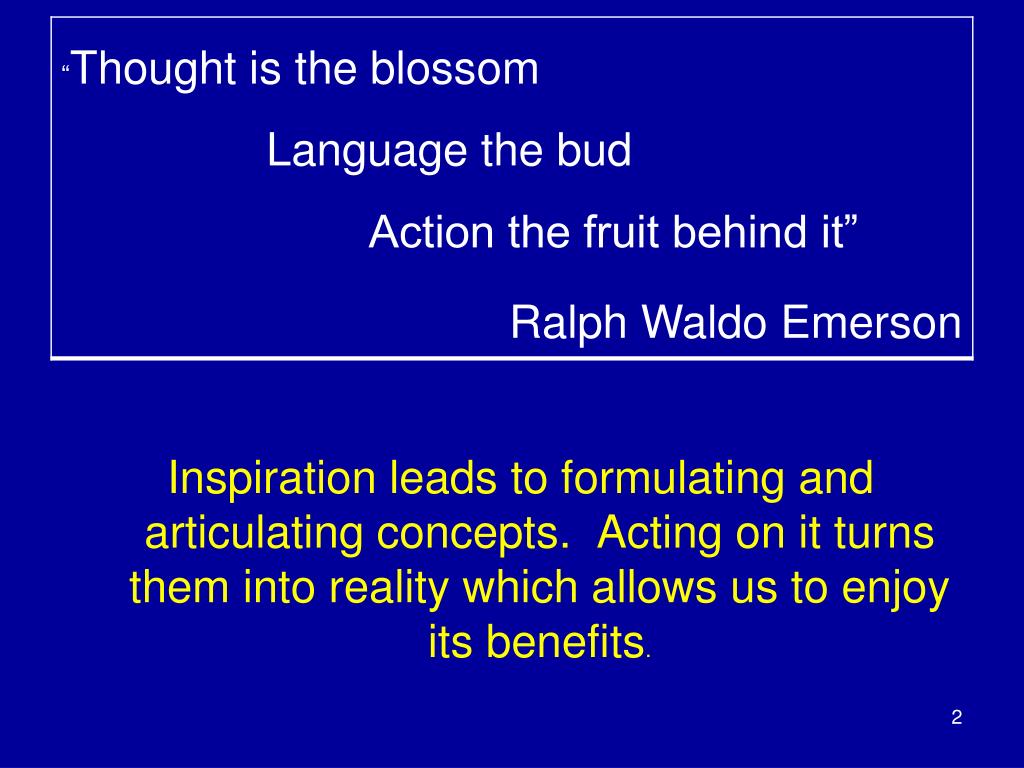 “Thought is the blossom

Language the bud

Action the fruit behind it”

Ralph Waldo Emerson

Inspiration leads to formulating and articulating concepts.  Acting on it turns them into reality which allows us to enjoy its benefits.

2